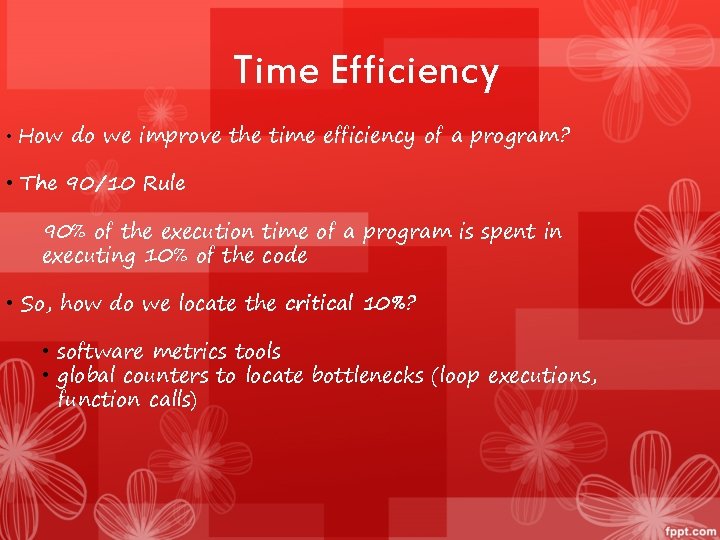 Time Efficiency

• How do we improve the time efficiency of a program?

• The 90/10 Rule

90% of the execution time of a program is spent in executing 10% of the code

• So, how do we locate the critical 10%?

• software metrics tools
• global counters to locate bottlenecks (loop executions, function calls)

fppt.com